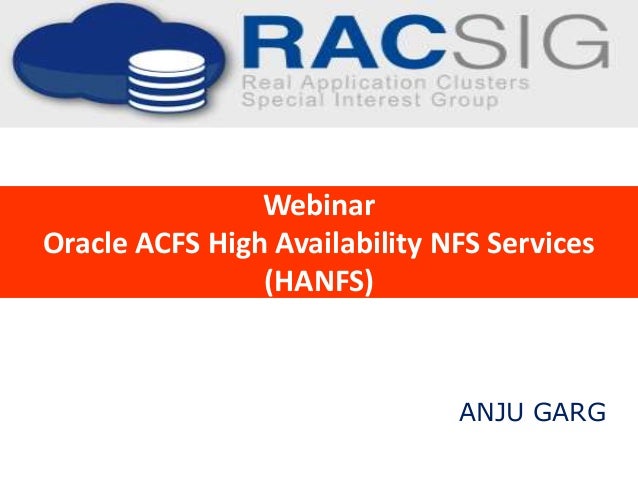 RACSIG
Real Application Clusters
Special Interest Group

Webinar
Oracle ACFS High Availability NFS Services (HANFS)

ANJU GARG